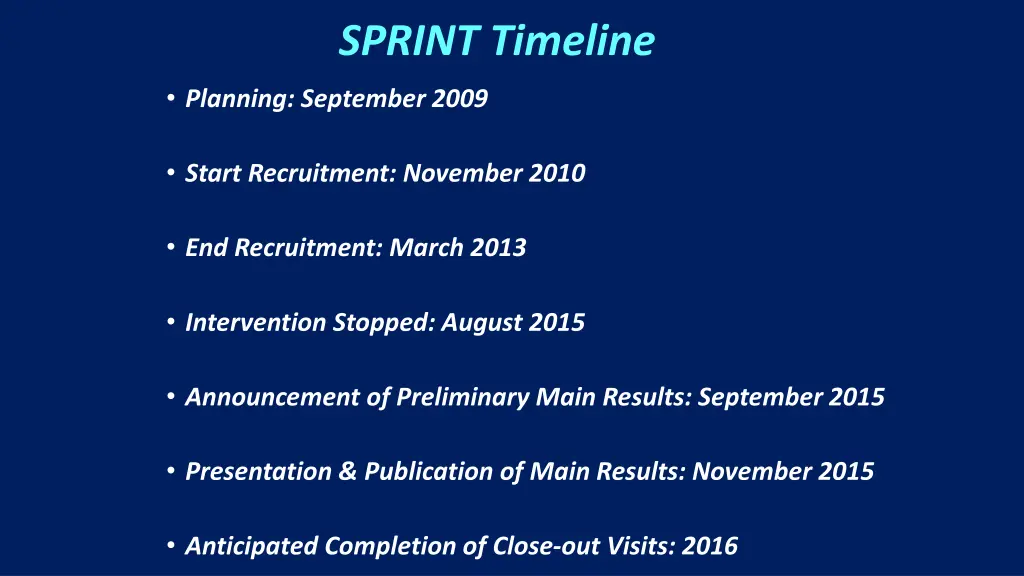 SPRINT Timeline

• Planning: September 2009

• Start Recruitment: November 2010

• End Recruitment: March 2013

• Intervention Stopped: August 2015

• Announcement of Preliminary Main Results: September 2015

• Presentation & Publication of Main Results: November 2015

• Anticipated Completion of Close-out Visits: 2016